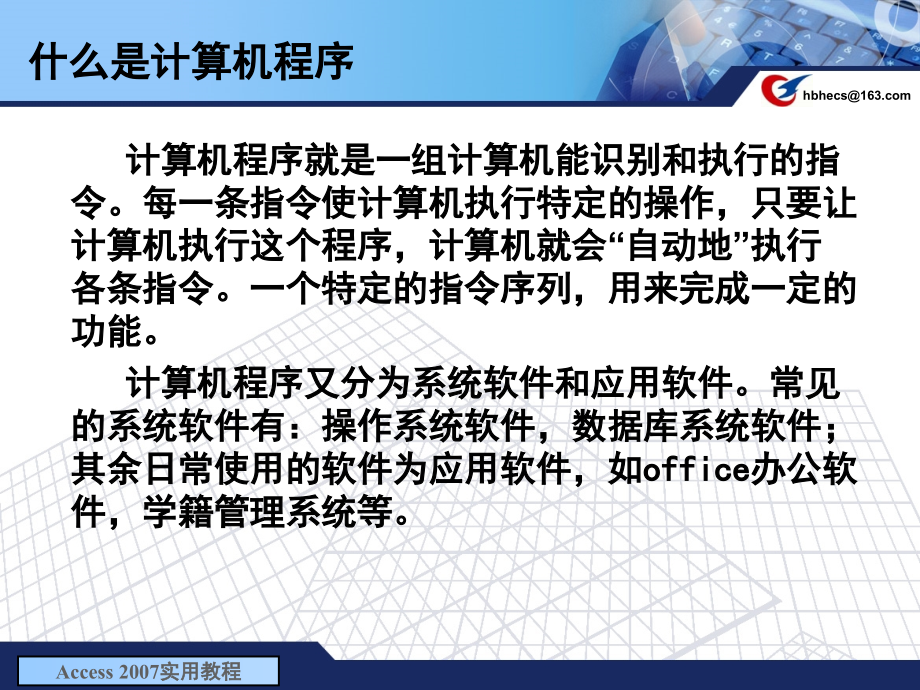 什么是计算机程序

hbhecs@163.com

计算机程序就是一组计算机能识别和执行的指令。每一条指令使计算机执行特定的操作，只要让计算机执行这个程序，计算机就会“自动地”执行各条指令。一个特定的指令序列，用来完成一定的功能。

计算机程序又分为系统软件和应用软件。常见的系统软件有：操作系统软件，数据库系统软件；其余日常使用的软件为应用软件，如office办公软件，学籍管理系统等。

Access 2007实用教程